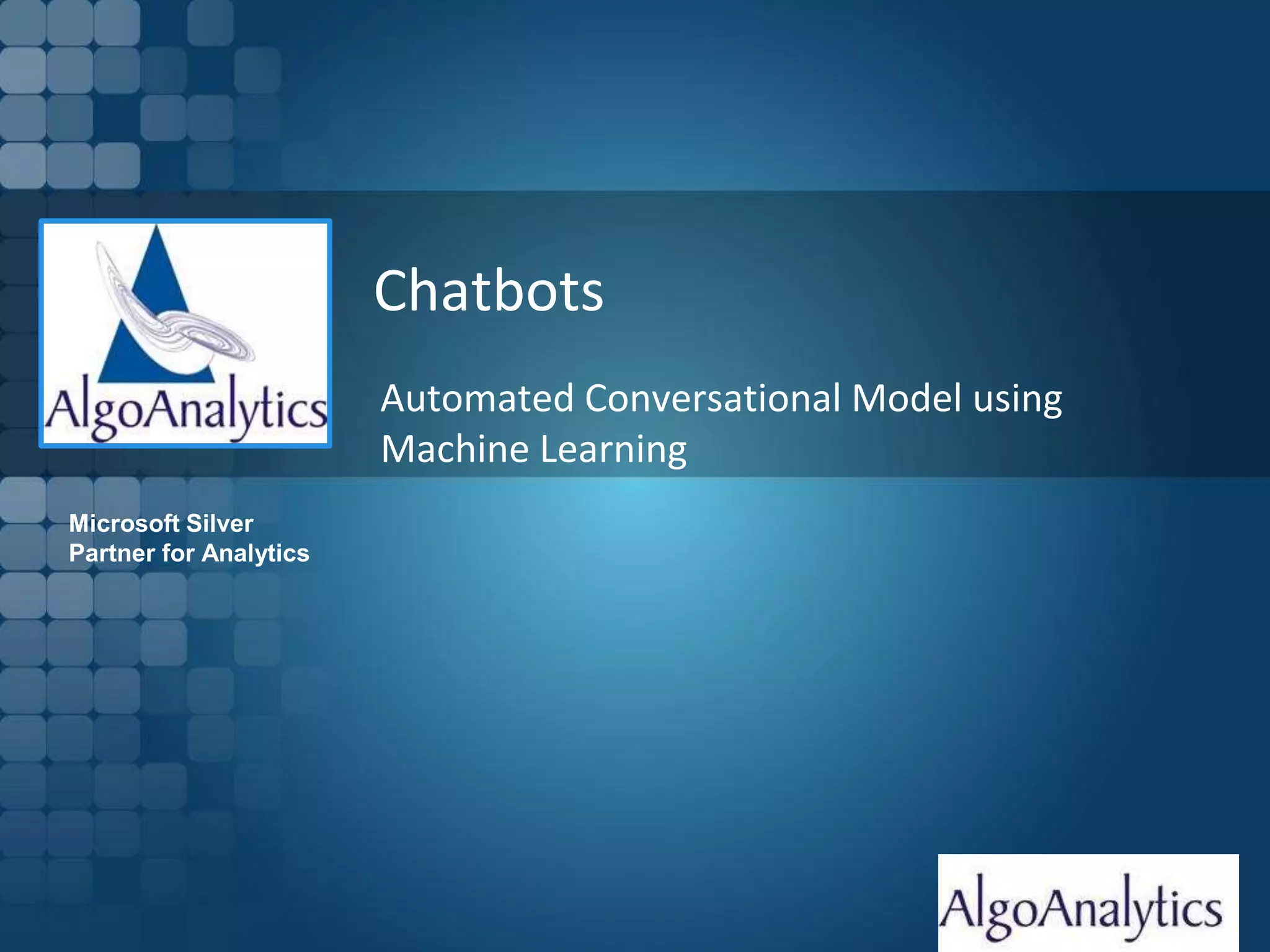 AlgoAnalytics

Chatbots

Automated Conversational Model using Machine Learning

Microsoft Silver
Partner for Analytics

AlgoAnalytics